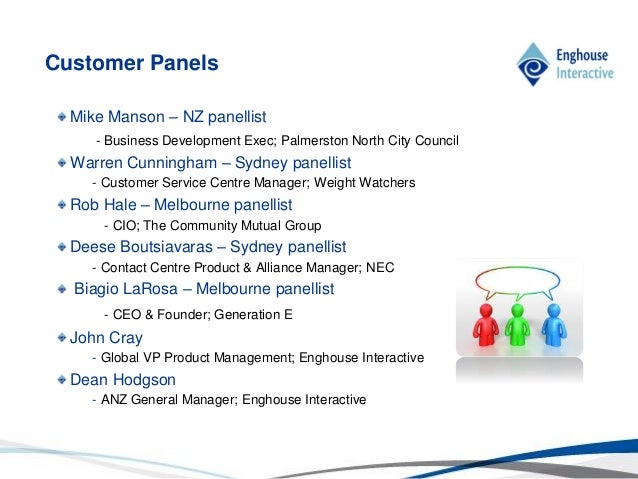 Customer Panels

Enghouse Interactive

Mike Manson – NZ panellist

- Business Development Exec; Palmerston North City Council

Warren Cunningham – Sydney panellist

- Customer Service Centre Manager; Weight Watchers

Rob Hale – Melbourne panellist

- CIO; The Community Mutual Group

Deese Boutsiavaras – Sydney panellist

- Contact Centre Product & Alliance Manager; NEC

Biagio LaRosa – Melbourne panellist

- CEO & Founder; Generation E

John Cray

- Global VP Product Management; Enghouse Interactive

Dean Hodgson

- ANZ General Manager; Enghouse Interactive